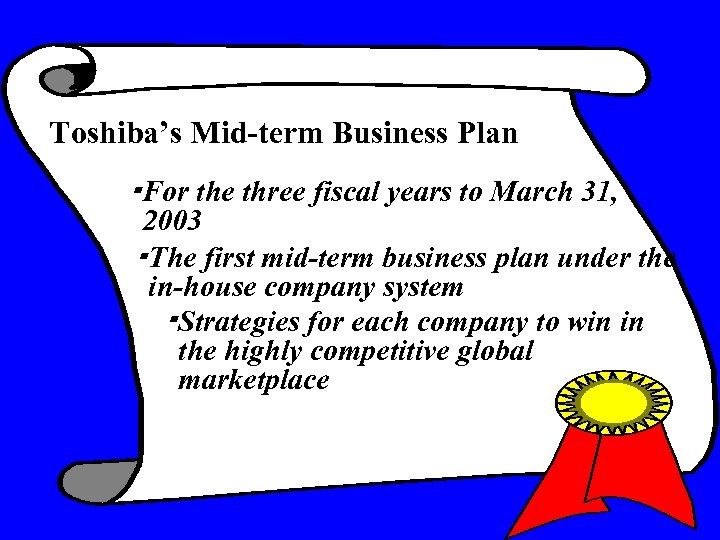 Toshiba's Mid-term Business Plan

▪For the three fiscal years to March 31, 2003

▪The first mid-term business plan under the in-house company system

▪Strategies for each company to win in the highly competitive global marketplace